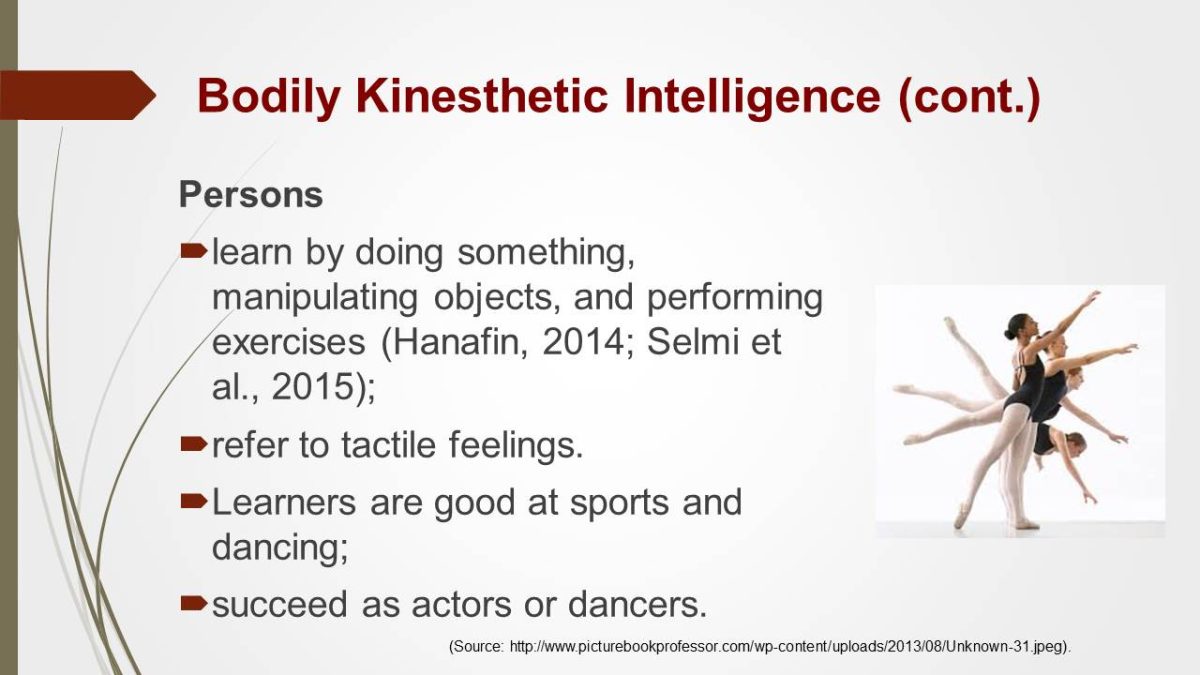 Bodily Kinesthetic Intelligence (cont.)

Persons

learn by doing something, manipulating objects, and performing exercises (Hanafin, 2014; Selmi et al., 2015);

refer to tactile feelings.

Learners are good at sports and dancing;

succeed as actors or dancers.

(Source: http://www.picturebookprofessor.com/wp-content/uploads/2013/08/Unknown-31.jpeg).